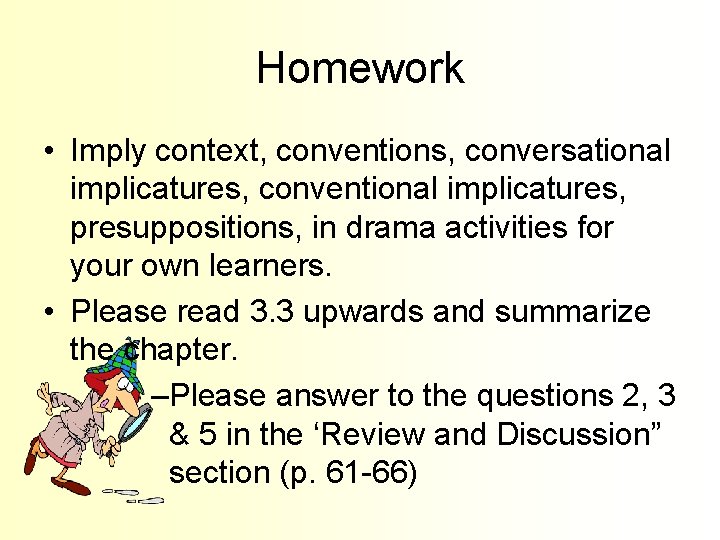 Homework

• Imply context, conventions, conversational implicatures, conventional implicatures, presuppositions, in drama activities for your own learners.

• Please read 3.3 upwards and summarize the chapter.

–Please answer to the questions 2, 3 & 5 in the ‘Review and Discussion” section (p. 61-66)